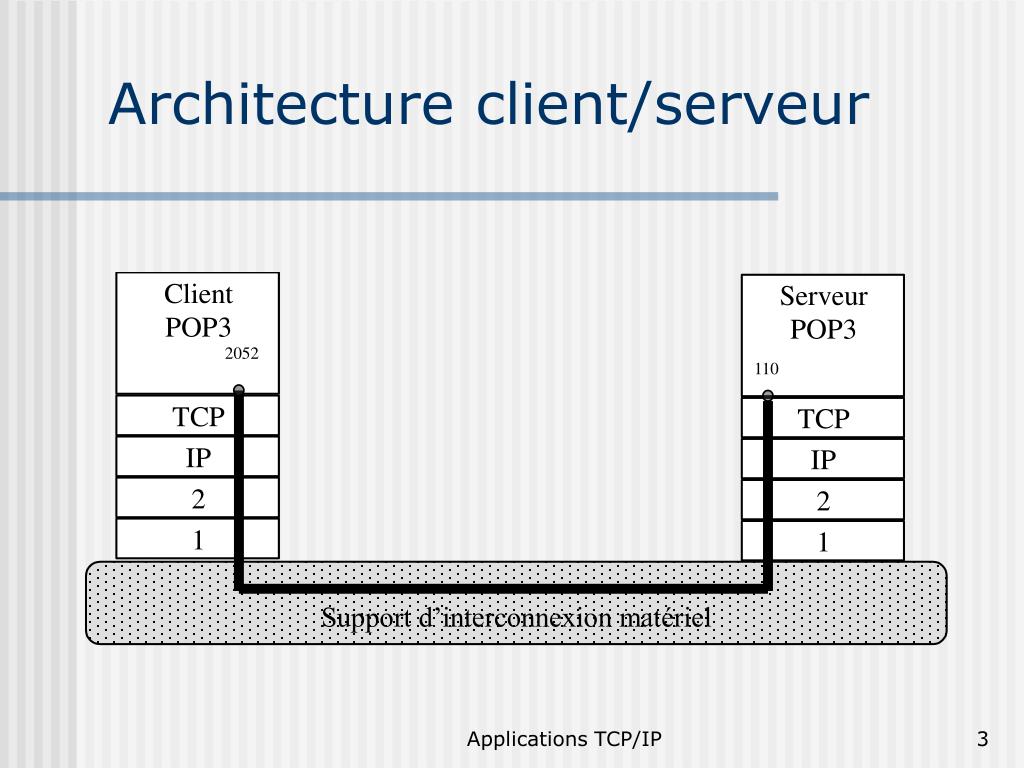 Architecture client/serveur

Client POP3
2052

TCP
IP
2
1

Serveur POP3
110

TCP
IP
2
1

Support d’interconnexion matériel

Applications TCP/IP

3